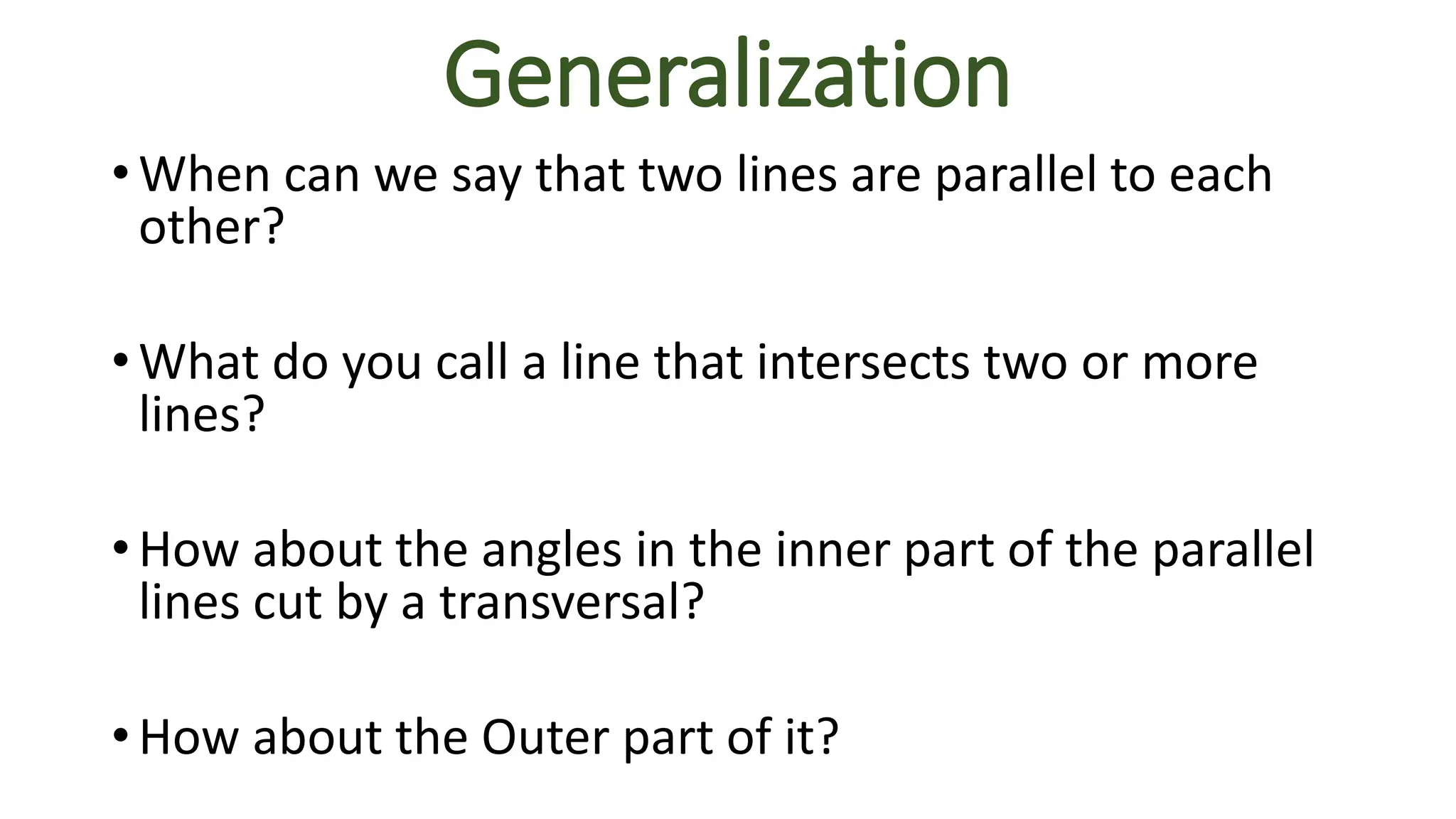 Generalization

• When can we say that two lines are parallel to each other?

• What do you call a line that intersects two or more lines?

• How about the angles in the inner part of the parallel lines cut by a transversal?

• How about the Outer part of it?